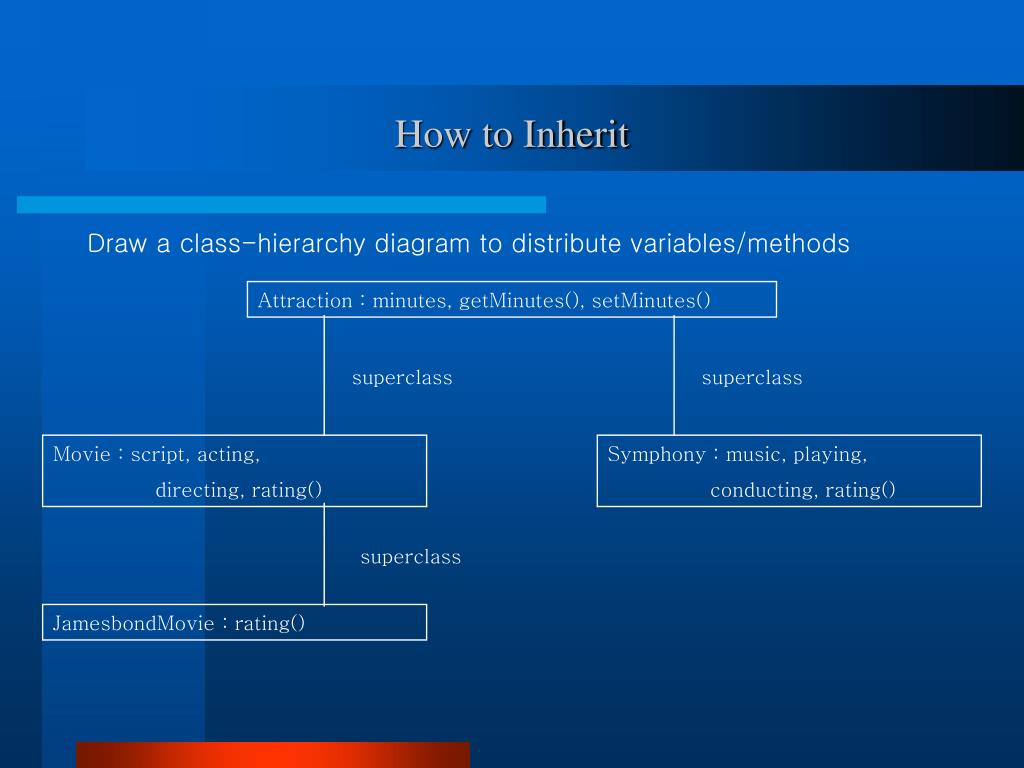 How to Inherit

Draw a class-hierarchy diagram to distribute variables/methods

Attraction : minutes, getMinutes(), setMinutes()

superclass

superclass

Movie : script, acting, directing, rating()

Symphony : music, playing, conducting, rating()

superclass

JamesbondMovie : rating()